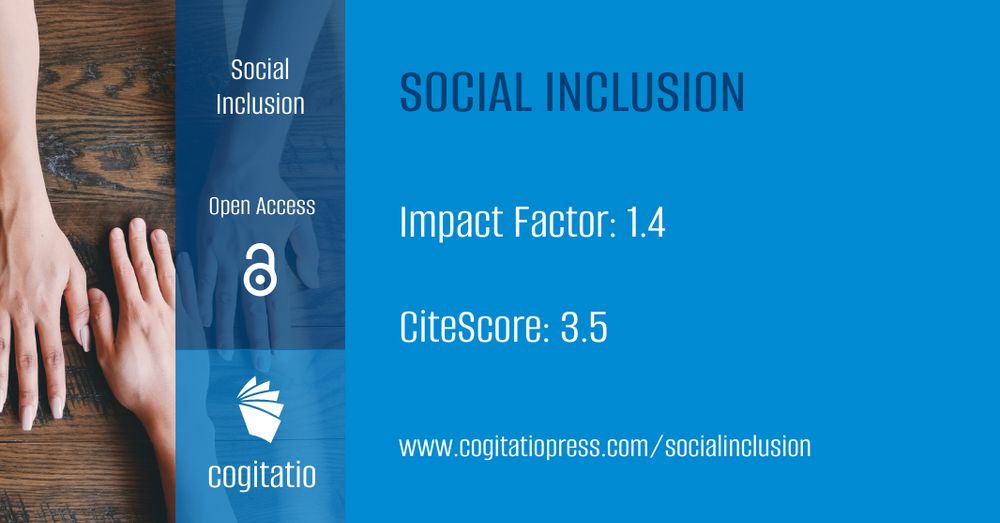 Social Inclusion

Open Access

cogitatio

SOCIAL INCLUSION

Impact Factor: 1.4

CiteScore: 3.5

www.cogitatiopress.com/socialinclusion